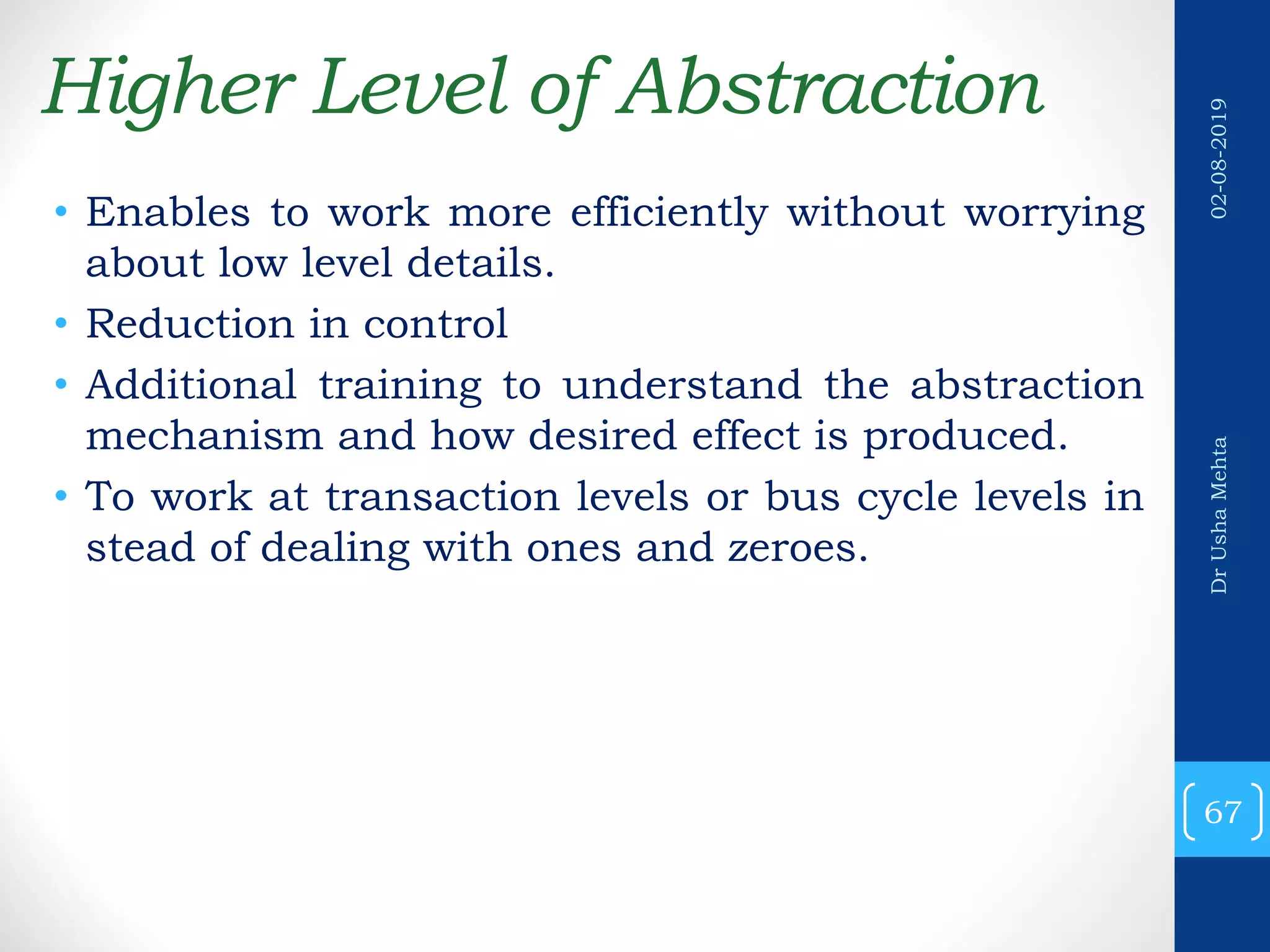 Higher Level of Abstraction

• Enables to work more efficiently without worrying about low level details.
• Reduction in control
• Additional training to understand the abstraction mechanism and how desired effect is produced.
• To work at transaction levels or bus cycle levels in stead of dealing with ones and zeroes.

02-08-2019

Dr Usha Mehta

67